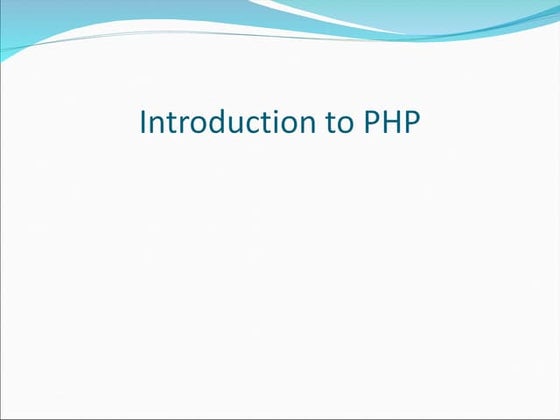 Introduction to PHP